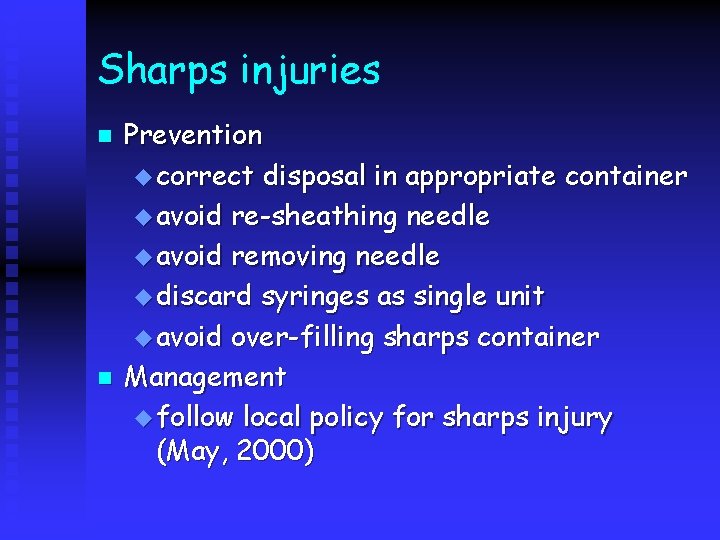 Sharps injuries

- Prevention
  - correct disposal in appropriate container
  - avoid re-sheathing needle
  - avoid removing needle
  - discard syringes as single unit
  - avoid over-filling sharps container
- Management
  - follow local policy for sharps injury (May, 2000)